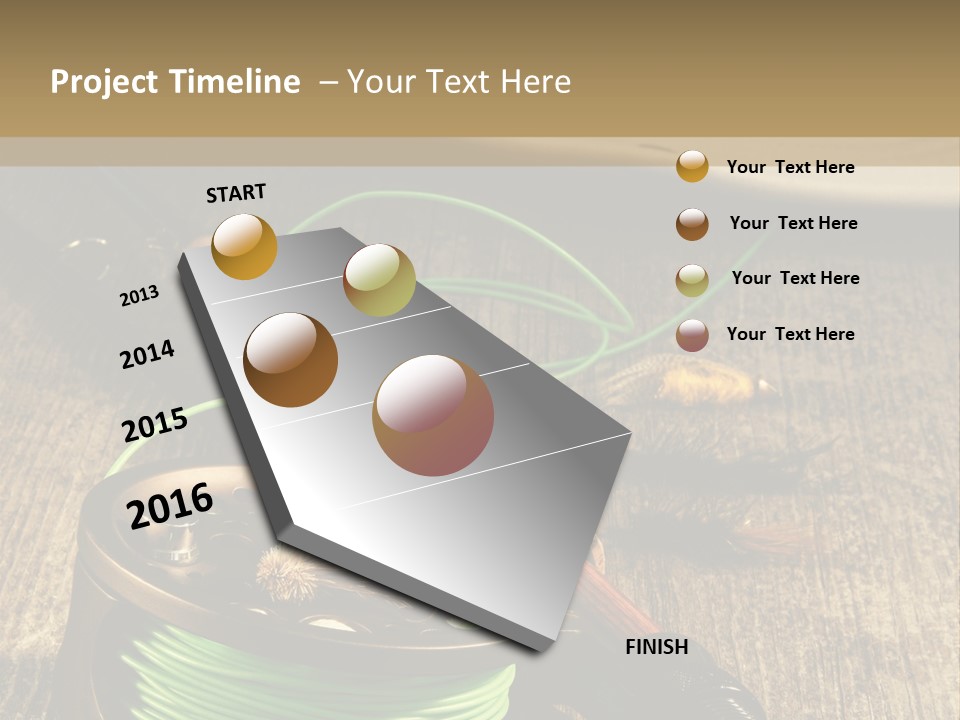 Project Timeline – Your Text Here

START

2013

2014

2015

2016

FINISH

Your Text Here

Your Text Here

Your Text Here

Your Text Here